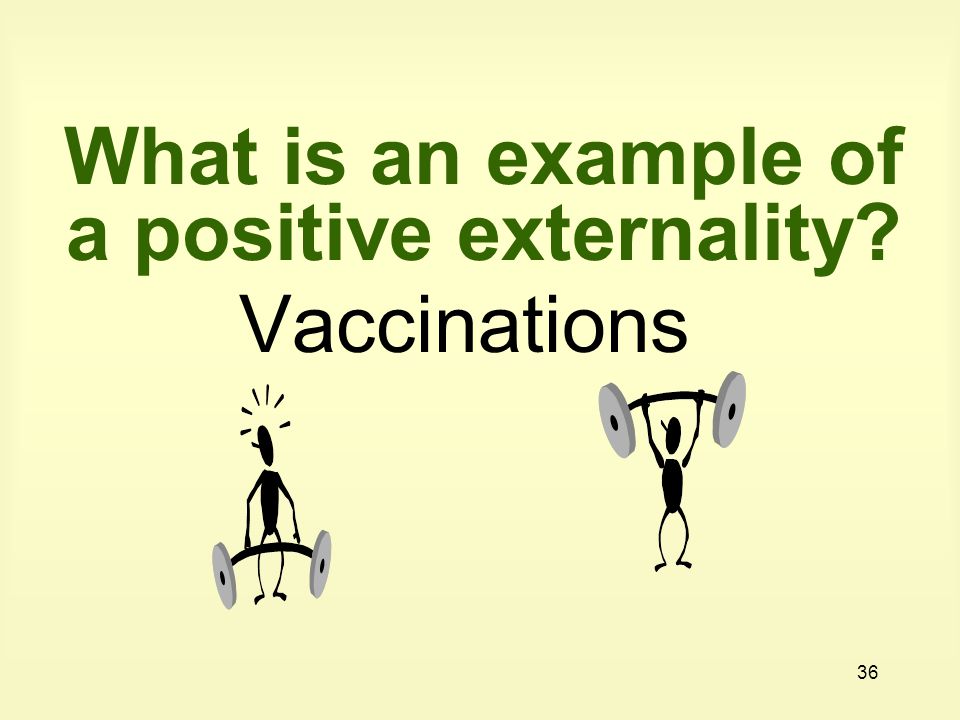 What is an example of a positive externality?

Vaccinations

36